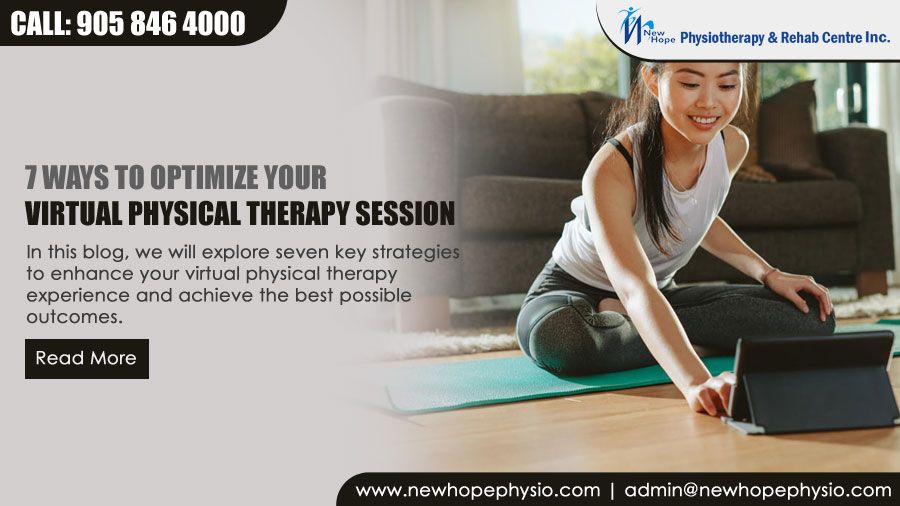 CALL: 905 846 4000

New Hope Physiotherapy & Rehab Centre Inc.

7 WAYS TO OPTIMIZE YOUR
VIRTUAL PHYSICAL THERAPY SESSION

In this blog, we will explore seven key strategies to enhance your virtual physical therapy experience and achieve the best possible outcomes.

Read More

www.newhopephysio.com | admin@newhopephysio.com